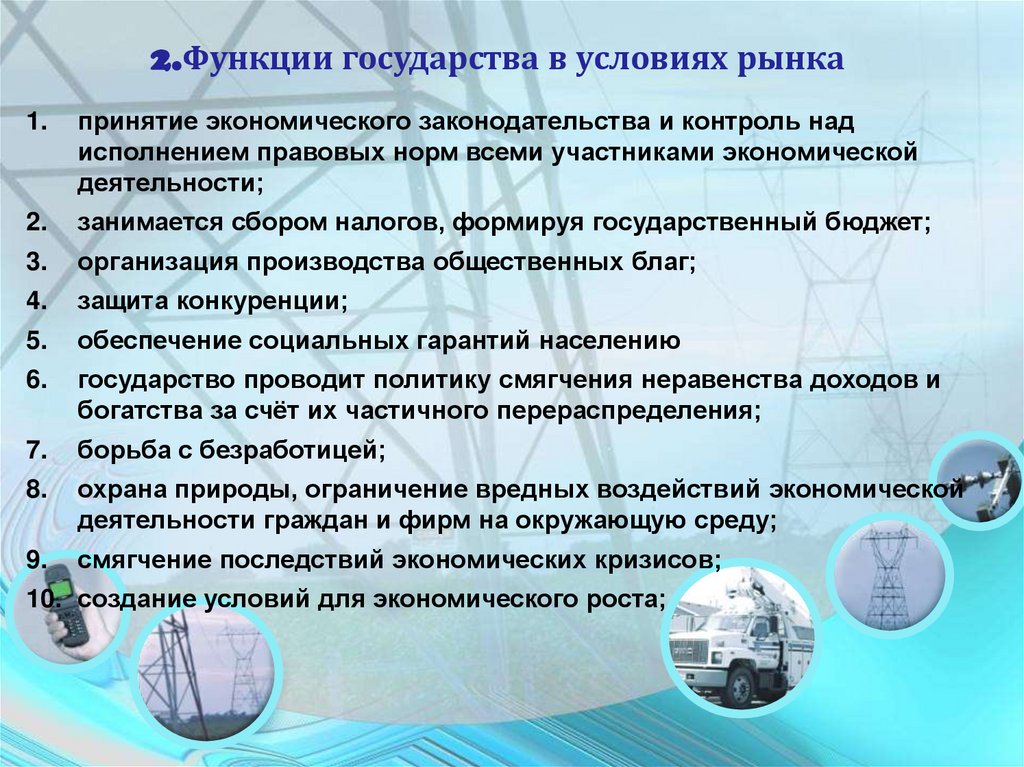 2.Функции государства в условиях рынка

1. принятие экономического законодательства и контроль над исполнением правовых норм всеми участниками экономической деятельности;
2. занимается сбором налогов, формируя государственный бюджет;
3. организация производства общественных благ;
4. защита конкуренции;
5. обеспечение социальных гарантий населению
6. государство проводит политику смягчения неравенства доходов и богатства за счёт их частичного перераспределения;
7. борьба с безработицей;
8. охрана природы, ограничение вредных воздействий экономической деятельности граждан и фирм на окружающую среду;
9. смягчение последствий экономических кризисов;
10. создание условий для экономического роста;